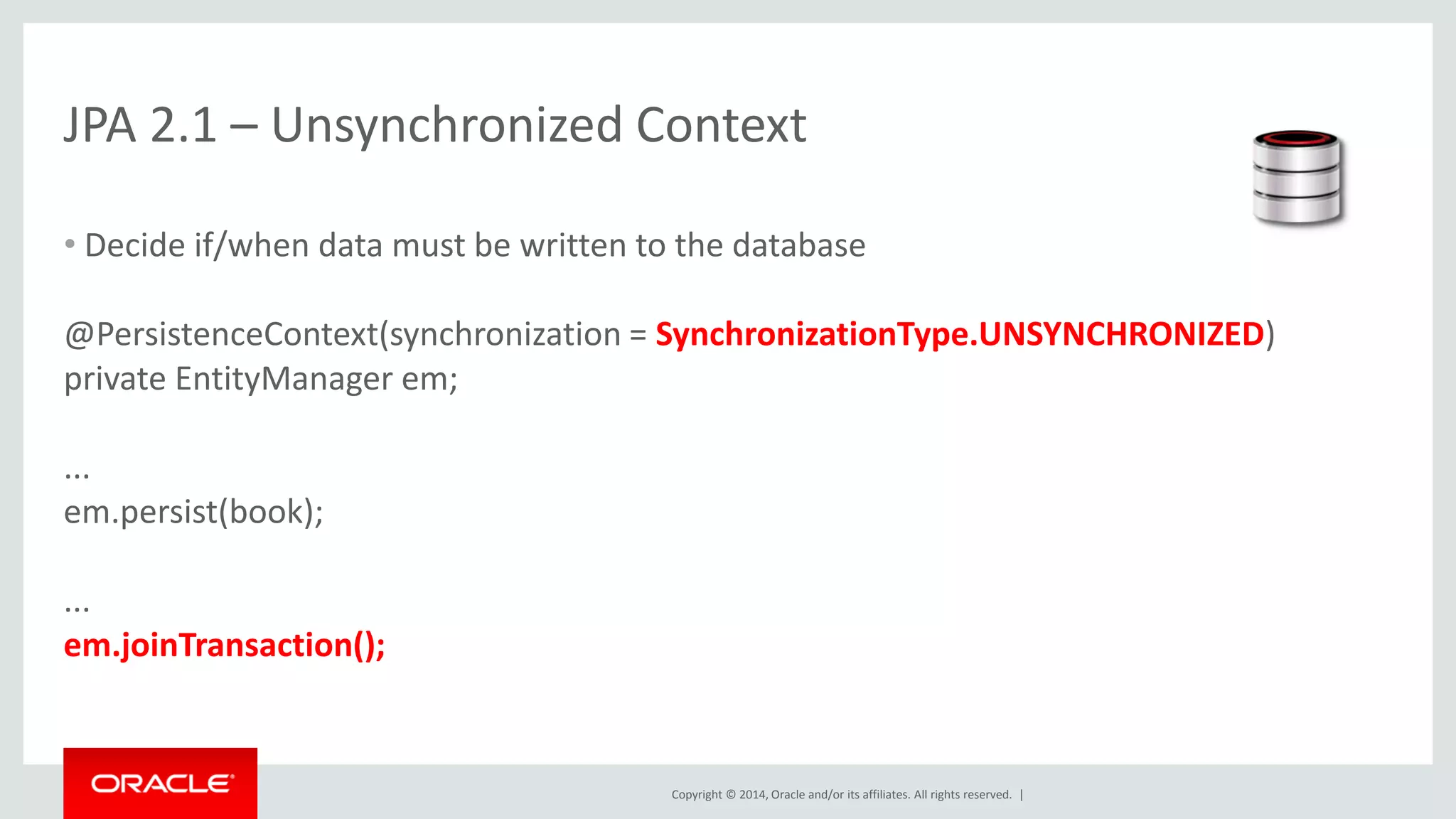 JPA 2.1 – Unsynchronized Context

• Decide if/when data must be written to the database

@PersistenceContext(synchronization = SynchronizationType.UNSYNCHRONIZED)
private EntityManager em;

...
em.persist(book);

...
em.joinTransaction();

ORACLE

Copyright © 2014, Oracle and/or its affiliates. All rights reserved. |